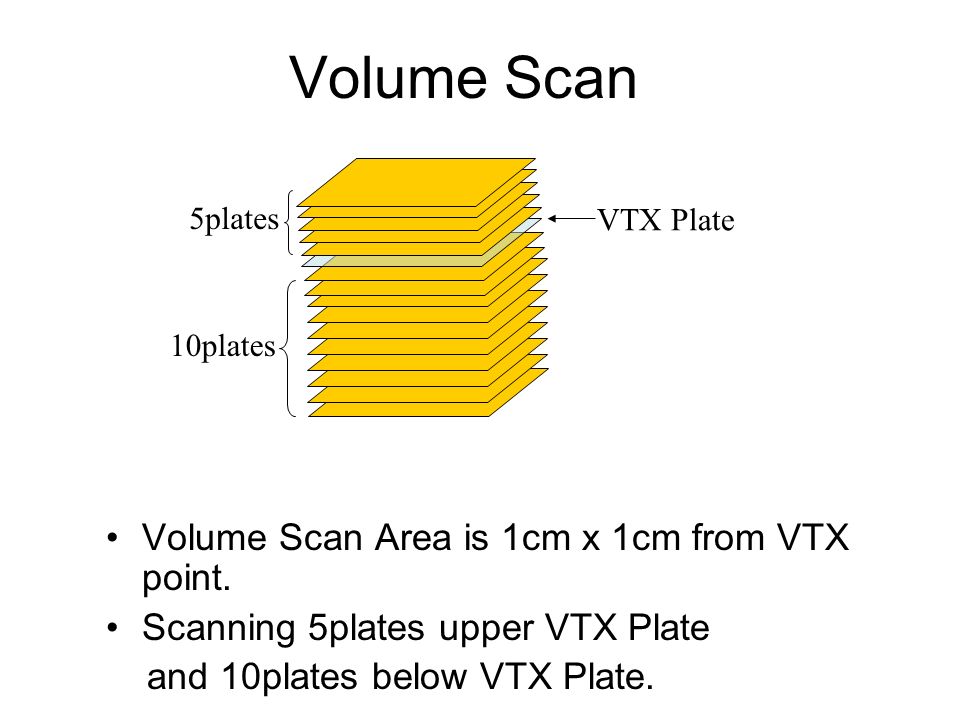 Volume Scan

5plates

VTX Plate

10plates

• Volume Scan Area is 1cm x 1cm from VTX point.
• Scanning 5plates upper VTX Plate and 10plates below VTX Plate.